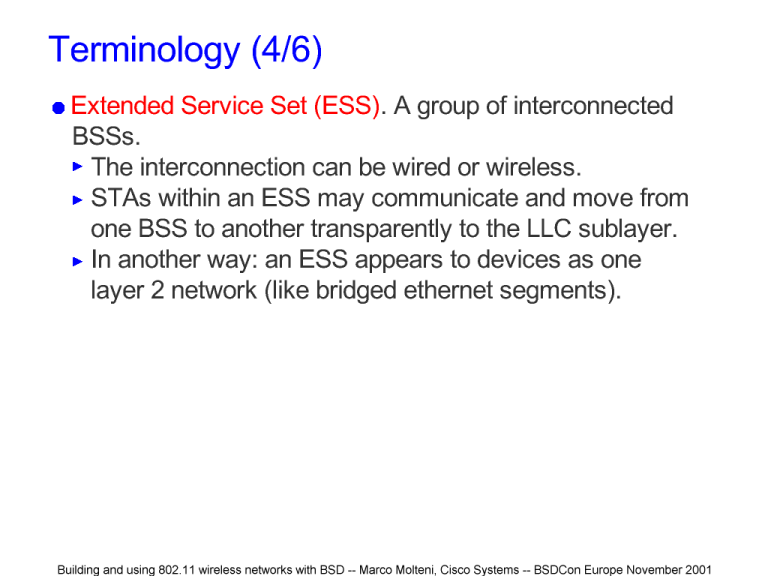 Terminology (4/6)

Extended Service Set (ESS). A group of interconnected BSSs.

The interconnection can be wired or wireless.

STAs within an ESS may communicate and move from one BSS to another transparently to the LLC sublayer.

In another way: an ESS appears to devices as one layer 2 network (like bridged ethernet segments).

Building and using 802.11 wireless networks with BSD -- Marco Molteni, Cisco Systems -- BSDCon Europe November 2001